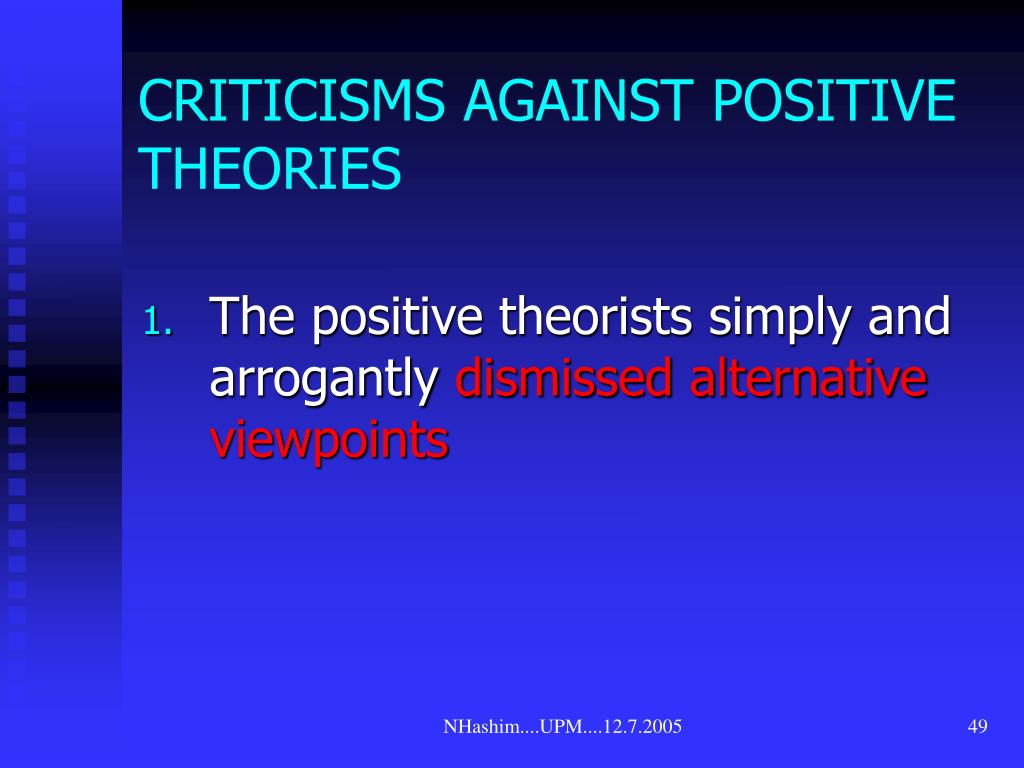 CRITICISMS AGAINST POSITIVE THEORIES

1. The positive theorists simply and arrogantly dismissed alternative viewpoints

NHashim....UPM....12.7.2005

49